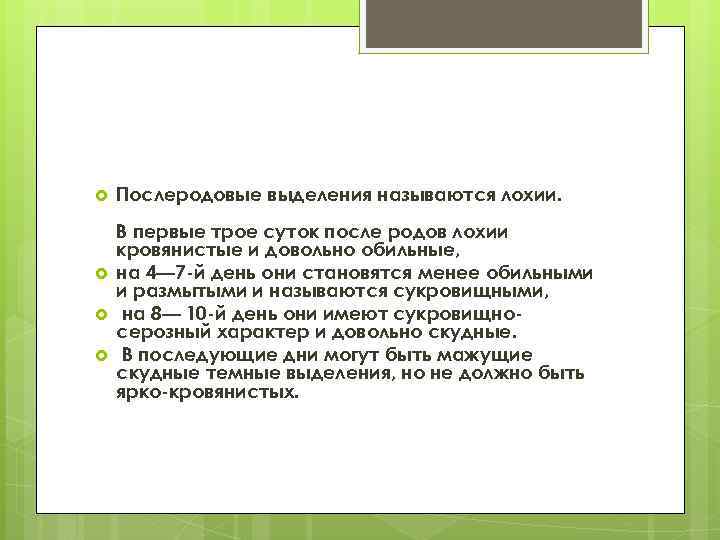 Послеродовые выделения называются лохии.

В первые трое суток после родов лохии кровянистые и довольно обильные,

на 4—7-й день они становятся менее обильными и размытыми и называются сукровищными,

на 8— 10-й день они имеют сукровищно-серозный характер и довольно скудные.

В последующие дни могут быть мажущие скудные темные выделения, но не должно быть ярко-кровянистых.